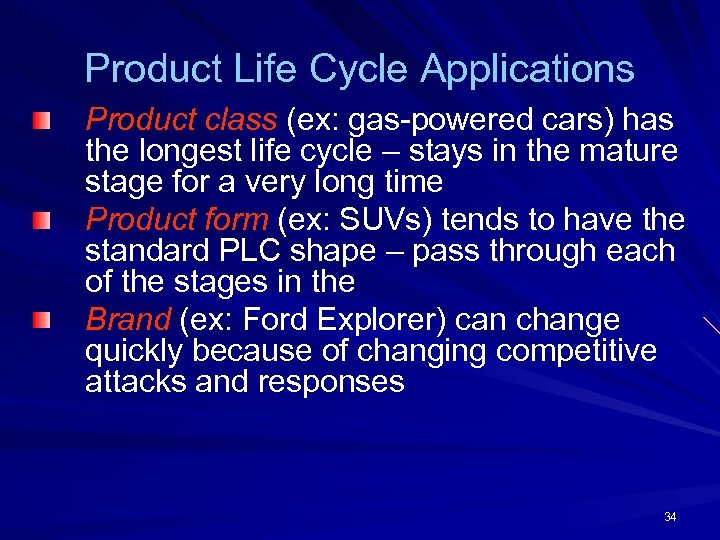 Product Life Cycle Applications

Product class (ex: gas-powered cars) has the longest life cycle – stays in the mature stage for a very long time

Product form (ex: SUVs) tends to have the standard PLC shape – pass through each of the stages in the

Brand (ex: Ford Explorer) can change quickly because of changing competitive attacks and responses

34